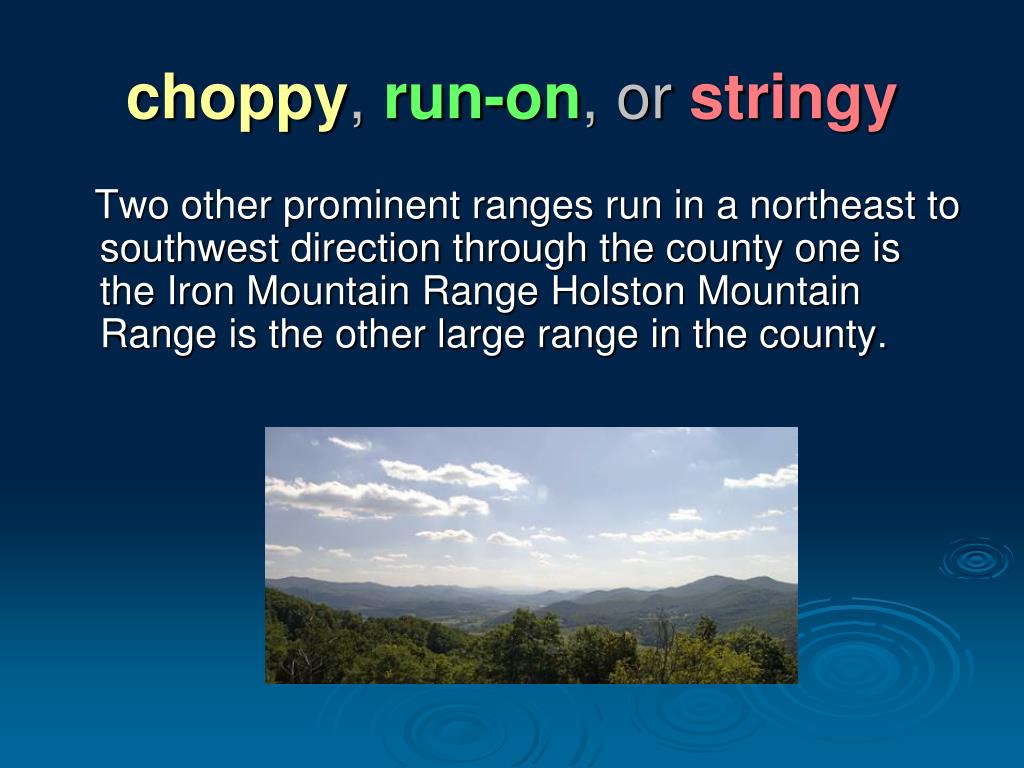 choppy, run-on, or stringy

Two other prominent ranges run in a northeast to southwest direction through the county one is the Iron Mountain Range Holston Mountain Range is the other large range in the county.